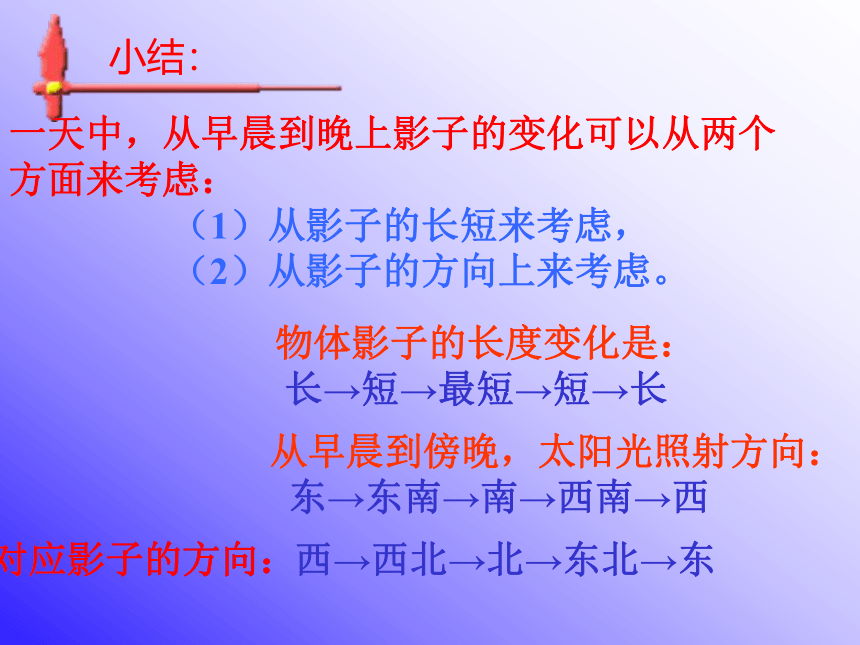 小结:

一天中，从早晨到晚上影子的变化可以从两个方面来考虑：

（1）从影子的长短来考虑，
（2）从影子的方向上来考虑。

物体影子的长度变化是：
长→短→最短→短→长

从早晨到傍晚，太阳光照射方向：
东→东南→南→西南→西

对应影子的方向：西→西北→北→东北→东